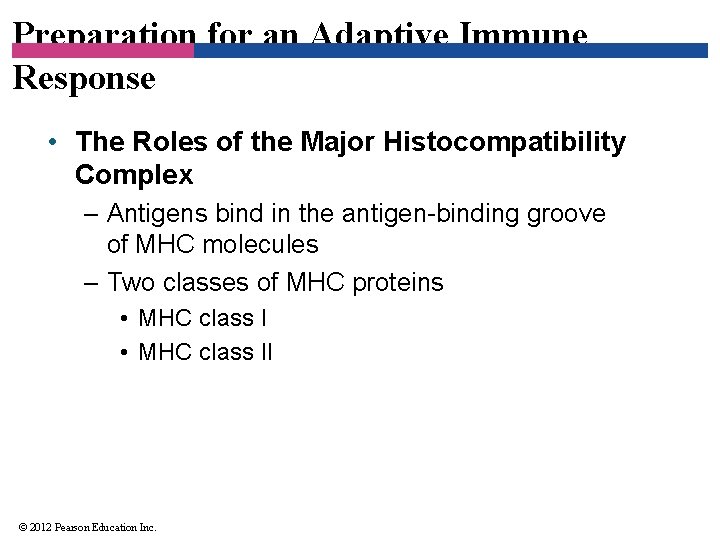 Preparation for an Adaptive Immune Response

• The Roles of the Major Histocompatibility Complex
– Antigens bind in the antigen-binding groove of MHC molecules
– Two classes of MHC proteins
• MHC class I
• MHC class II

© 2012 Pearson Education Inc.